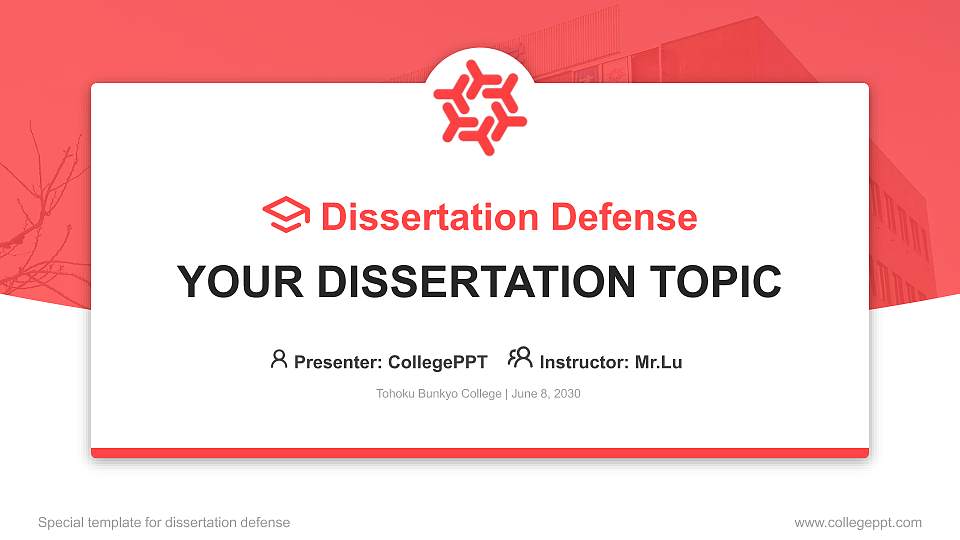 Dissertation Defense

YOUR DISSERTATION TOPIC

Presenter: CollegePPT Instructor: Mr.Lu

Tohoku Bunkyo College | June 8, 2030

Special template for dissertation defense

www.collegeppt.com